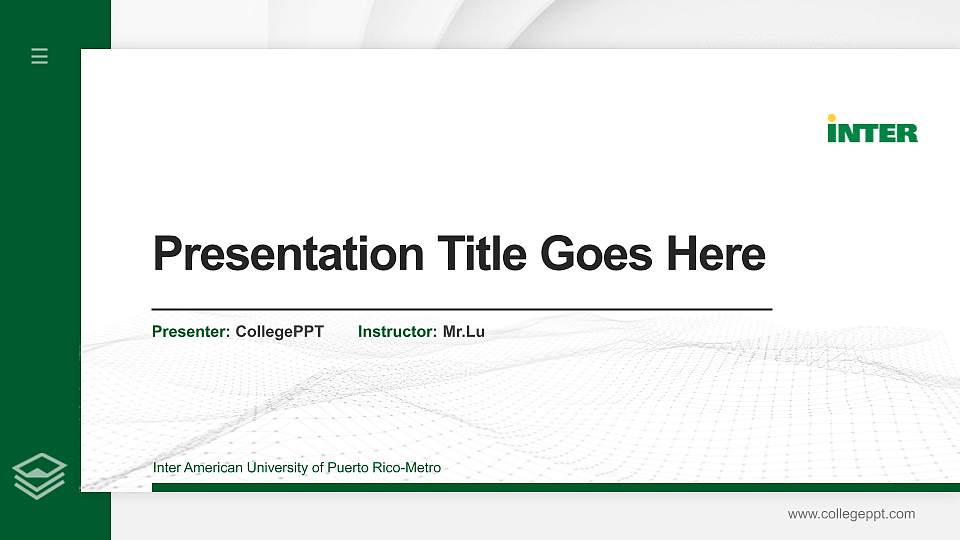 INTER

Presentation Title Goes Here

Presenter: CollegePPT Instructor: Mr.Lu

Inter American University of Puerto Rico-Metro

www.collegeppt.com